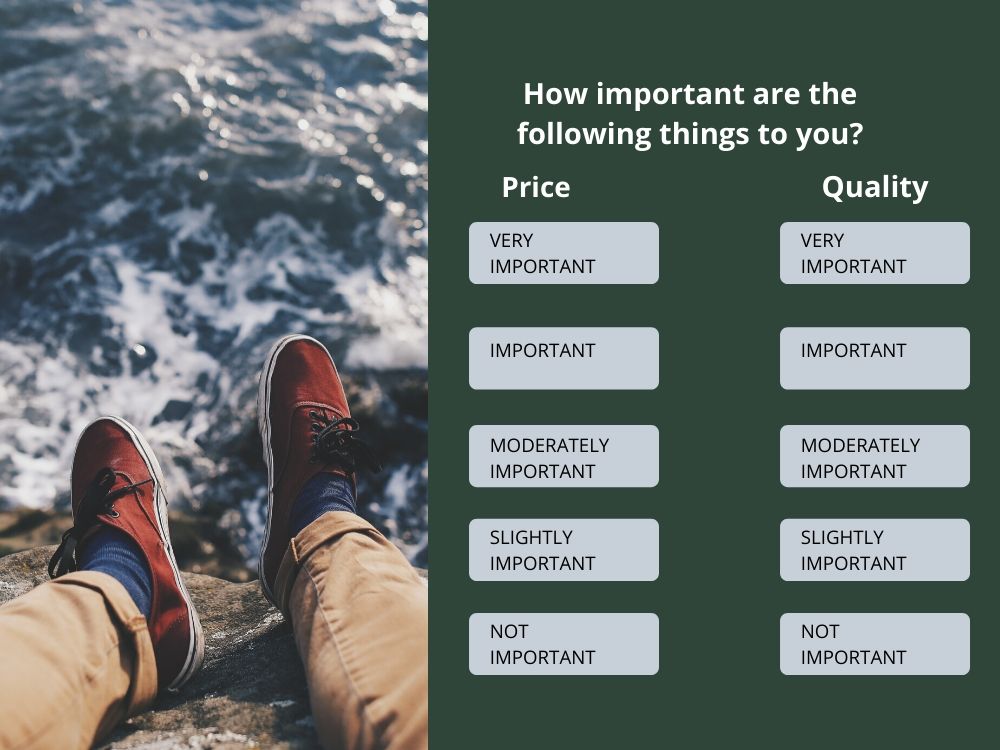 How important are the following things to you?

Price

VERY IMPORTANT

IMPORTANT

MODERATELY IMPORTANT

SLIGHTLY IMPORTANT

NOT IMPORTANT

Quality

VERY IMPORTANT

IMPORTANT

MODERATELY IMPORTANT

SLIGHTLY IMPORTANT

NOT IMPORTANT